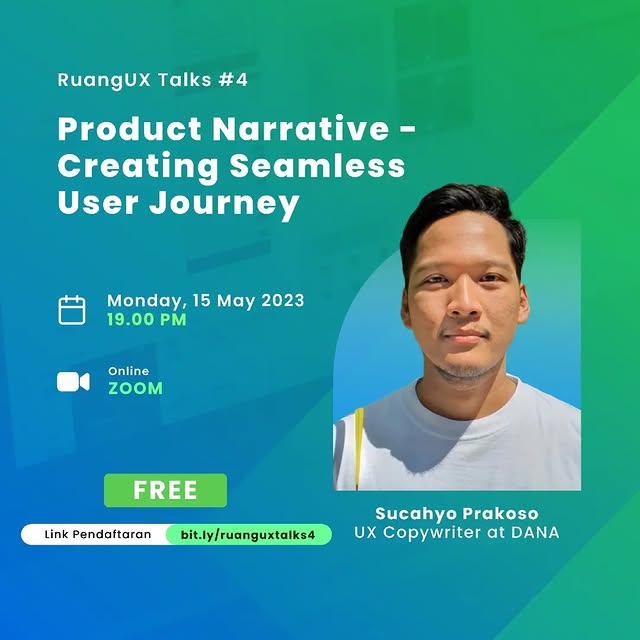 RuangUX Talks #4

Product Narrative - Creating Seamless User Journey

Monday, 15 May 2023
19.00 PM

Online
ZOOM

FREE

Link Pendaftaran bit.ly/ruanguxtalks4

Sucahyo Prakoso
UX Copywriter at DANA